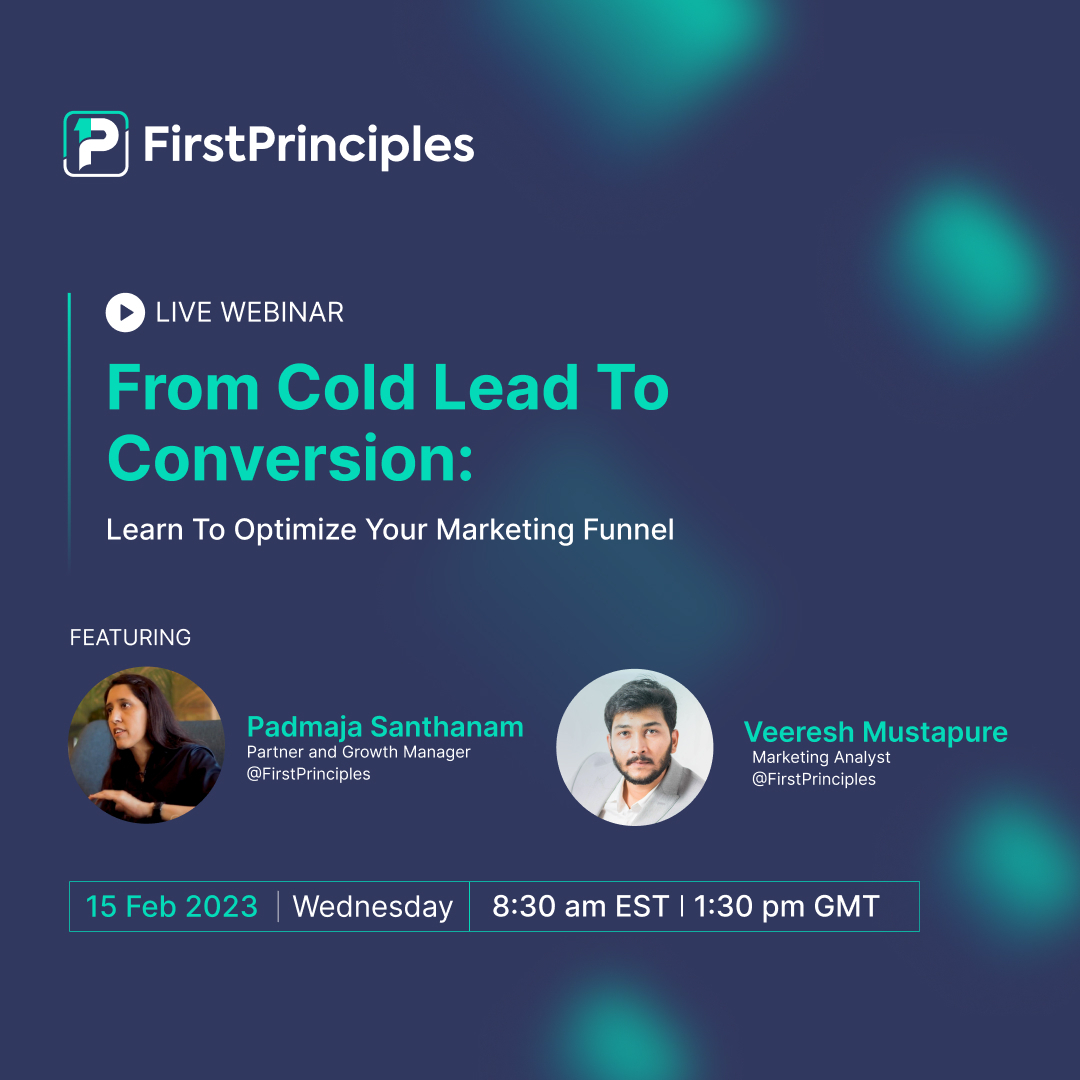 FirstPrinciples

LIVE WEBINAR

From Cold Lead To Conversion:

Learn To Optimize Your Marketing Funnel

FEATURING

Padmaja Santhanam
Partner and Growth Manager
@FirstPrinciples

Veeresh Mustapure
Marketing Analyst
@FirstPrinciples

15 Feb 2023 | Wednesday | 8:30 am EST | 1:30 pm GMT